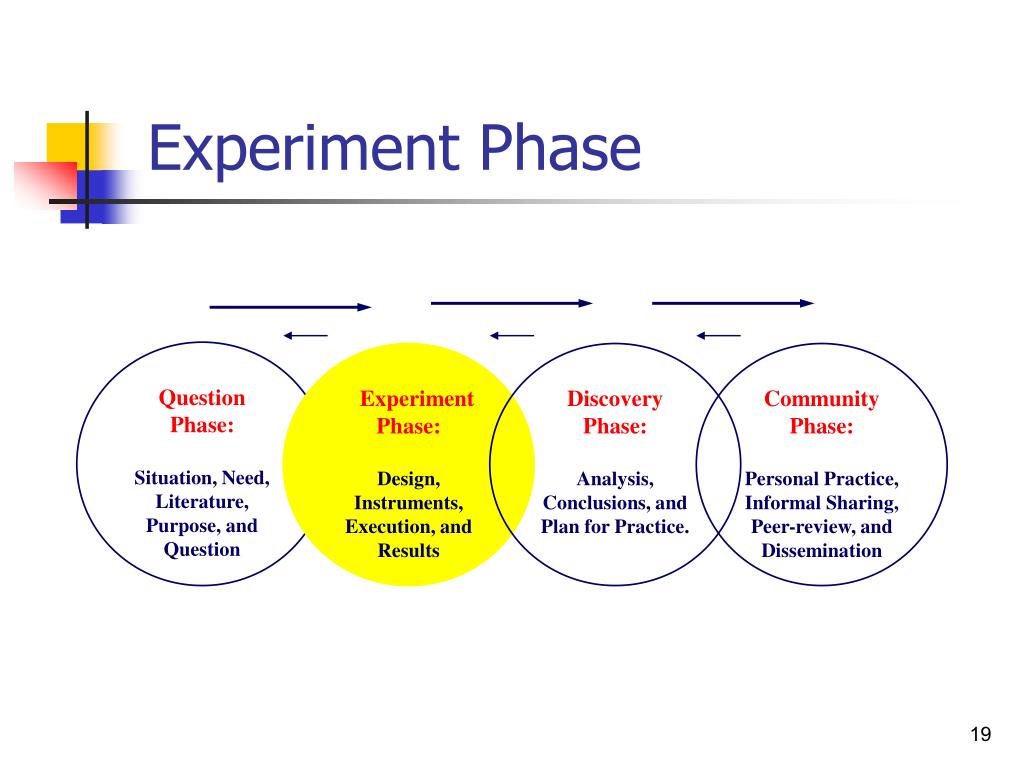 Experiment Phase

Question Phase:

Situation, Need, Literature, Purpose, and Question

Experiment Phase:

Design, Instruments, Execution, and Results

Discovery Phase:

Analysis, Conclusions, and Plan for Practice.

Community Phase:

Personal Practice, Informal Sharing, Peer-review, and Dissemination

19